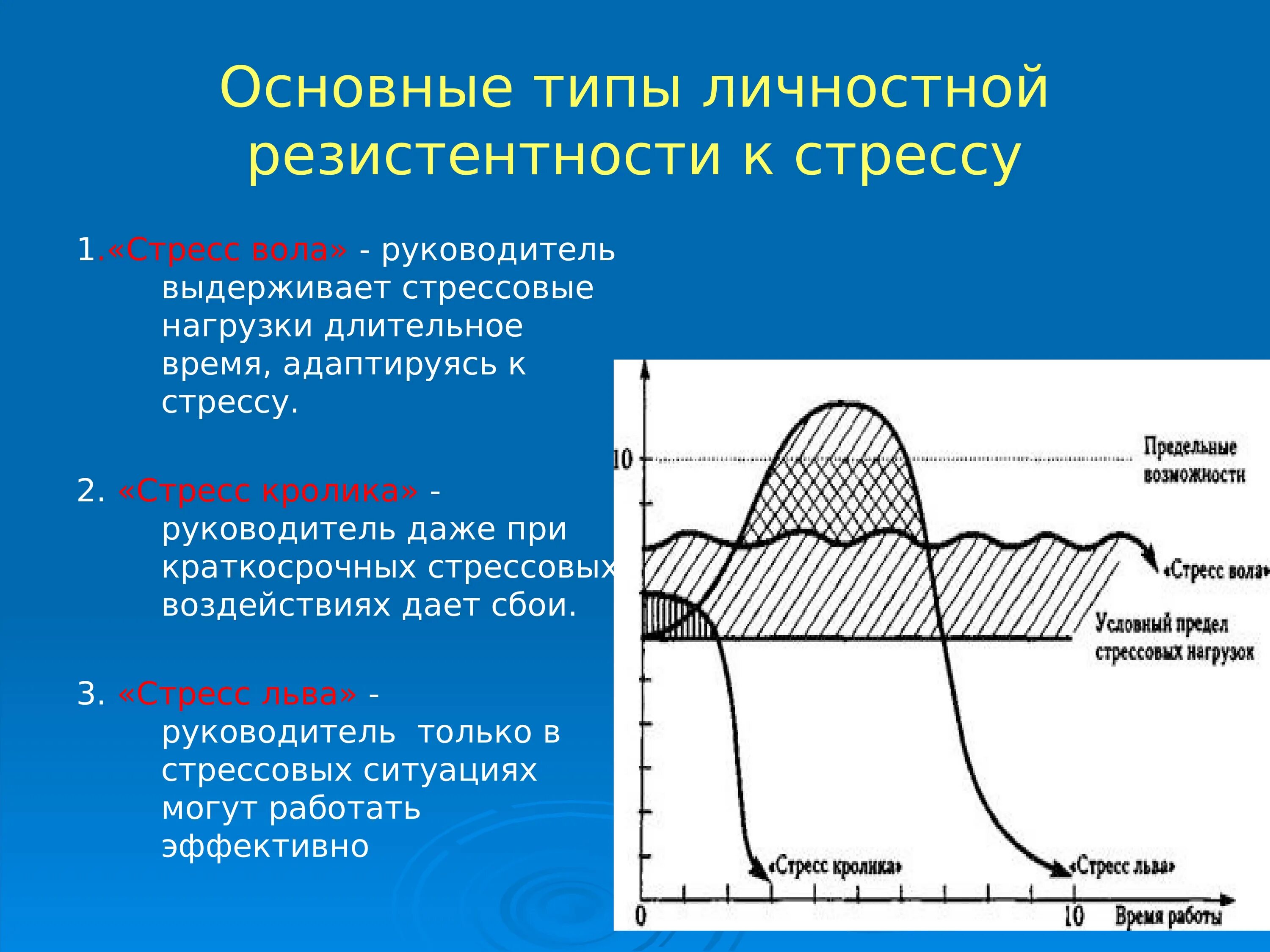 Основные типы личностной резистентности к стрессу

1.«Стресс вола» - руководитель выдерживает стрессовые нагрузки длительное время, адаптируясь к стрессу.

2. «Стресс кролика» - руководитель даже при краткосрочных стрессовых воздействиях дает сбои.

3. «Стресс льва» - руководитель только в стрессовых ситуациях могут работать эффективно

10

Предельные возможности

«Стресс вола»

Условный предел стрессовых нагрузок

«Стресс кролика»

«Стресс льва»

0

10

Время работы